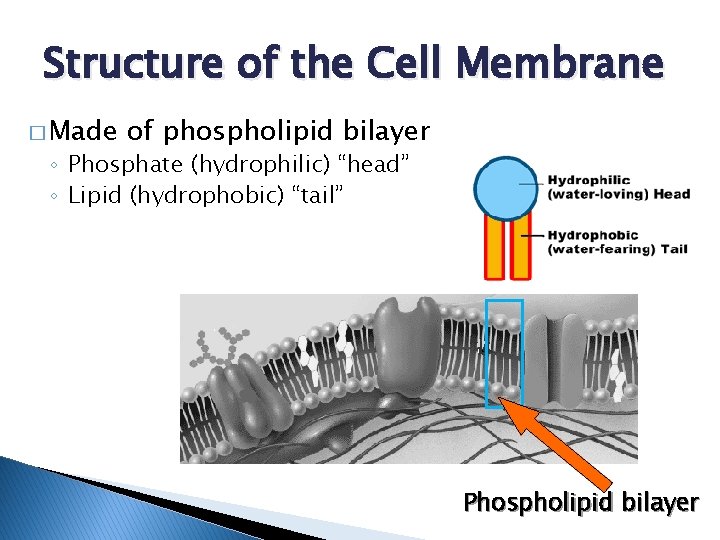 Structure of the Cell Membrane

□ Made of phospholipid bilayer
◦ Phosphate (hydrophilic) “head”
◦ Lipid (hydrophobic) “tail”

Hydrophilic (water-loving) Head

Hydrophobic (water-fearing) Tail

Phospholipid bilayer